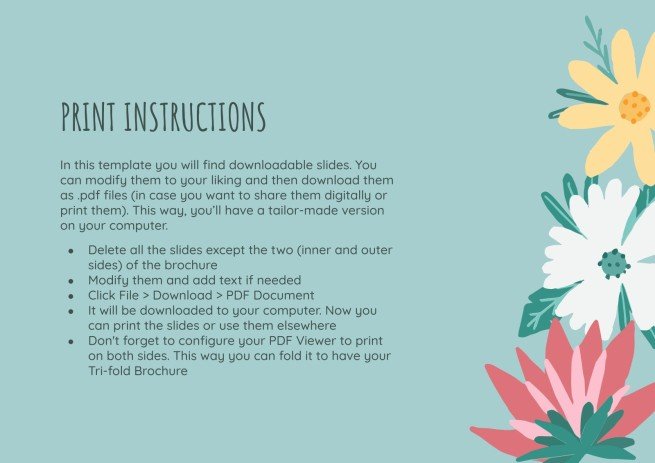 PRINT INSTRUCTIONS

In this template you will find downloadable slides. You can modify them to your liking and then download them as .pdf files (in case you want to share them digitally or print them). This way, you'll have a tailor-made version on your computer.

- Delete all the slides except the two (inner and outer sides) of the brochure
- Modify them and add text if needed
- Click File > Download > PDF Document
- It will be downloaded to your computer. Now you can print the slides or use them elsewhere
- Don't forget to configure your PDF Viewer to print on both sides. This way you can fold it to have your Tri-fold Brochure